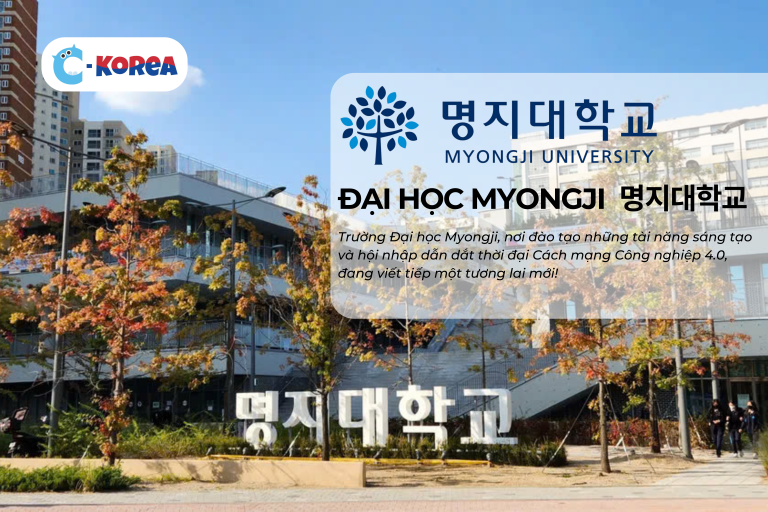 C-KOREA

명지대학교
MYONGJI UNIVERSITY

ĐẠI HỌC MYONGJI 명지대학교

Trường Đại học Myongji, nơi đào tạo những tài năng sáng tạo và hội nhập dẫn dắt thời đại Cách mạng Công nghiệp 4.0, đang viết tiếp một tương lai mới!

명지대학교